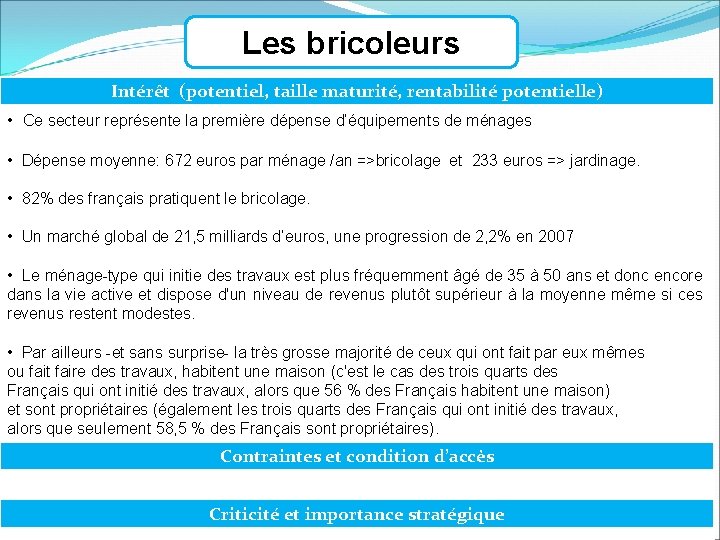 Les bricoleurs

Intérêt (potentiel, taille maturité, rentabilité potentielle)

• Ce secteur représente la première dépense d'équipements de ménages

• Dépense moyenne: 672 euros par ménage /an =>bricolage et 233 euros => jardinage.

• 82% des français pratiquent le bricolage.

• Un marché global de 21,5 milliards d'euros, une progression de 2,2% en 2007

• Le ménage-type qui initie des travaux est plus fréquemment âgé de 35 à 50 ans et donc encore dans la vie active et dispose d'un niveau de revenus plutôt supérieur à la moyenne même si ces revenus restent modestes.

• Par ailleurs -et sans surprise- la très grosse majorité de ceux qui ont fait par eux mêmes ou fait faire des travaux, habitent une maison (c'est le cas des trois quarts des Français qui ont initié des travaux, alors que 56 % des Français habitent une maison) et sont propriétaires (également les trois quarts des Français qui ont initié des travaux, alors que seulement 58,5 % des Français sont propriétaires).

Contraintes et condition d'accès

Criticité et importance stratégique